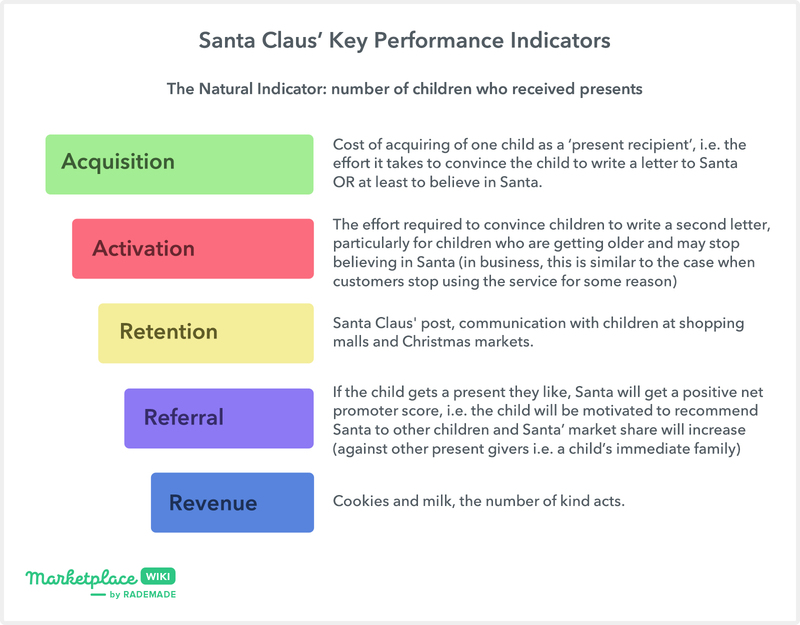 Santa Claus' Key Performance Indicators

The Natural Indicator: number of children who received presents

Acquisition

Cost of acquiring of one child as a 'present recipient', i.e. the effort it takes to convince the child to write a letter to Santa OR at least to believe in Santa.

Activation

The effort required to convince children to write a second letter, particularly for children who are getting older and may stop believing in Santa (in business, this is similar to the case when customers stop using the service for some reason)

Retention

Santa Claus' post, communication with children at shopping malls and Christmas markets.

Referral

If the child gets a present they like, Santa will get a positive net promoter score, i.e. the child will be motivated to recommend Santa to other children and Santa' market share will increase (against other present givers i.e. a child's immediate family)

Revenue

Cookies and milk, the number of kind acts.

Marketplace WIKI
by RADEMADE